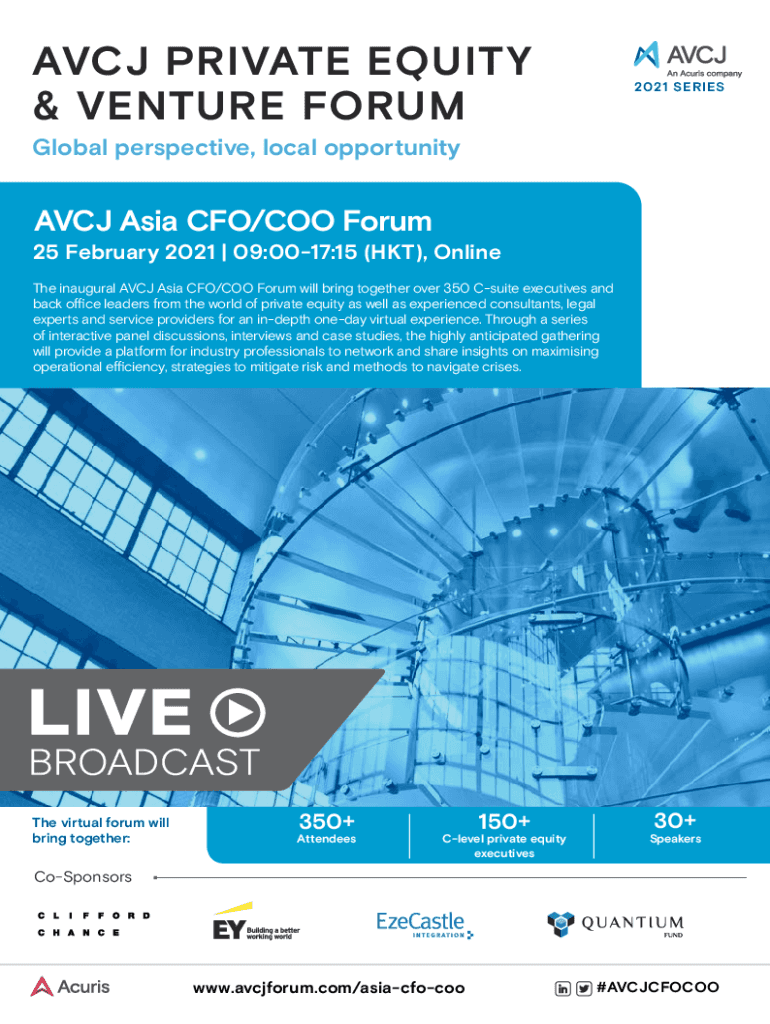 AVCJ PRIVATE EQUITY & VENTURE FORUM

AVCJ
An Acuris company
2021 SERIES

Global perspective, local opportunity

AVCJ Asia CFO/COO Forum

25 February 2021 | 09:00-17:15 (HKT), Online

The inaugural AVCJ Asia CFO/COO Forum will bring together over 350 C-suite executives and back office leaders from the world of private equity as well as experienced consultants, legal experts and service providers for an in-depth one-day virtual experience. Through a series of interactive panel discussions, interviews and case studies, the highly anticipated gathering will provide a platform for industry professionals to network and share insights on maximising operational efficiency, strategies to mitigate risk and methods to navigate crises.

LIVE
BROADCAST

The virtual forum will bring together:

350+
Attendees

150+
C-level private equity executives

30+
Speakers

Co-Sponsors

CLIFFORD CHANCE

EY Building a better working world

EzeCastle INTEGRATION

QUANTIUM FUND

Acuris

www.avcjforum.com/asia-cfo-coo

#AVCJCFOCOO